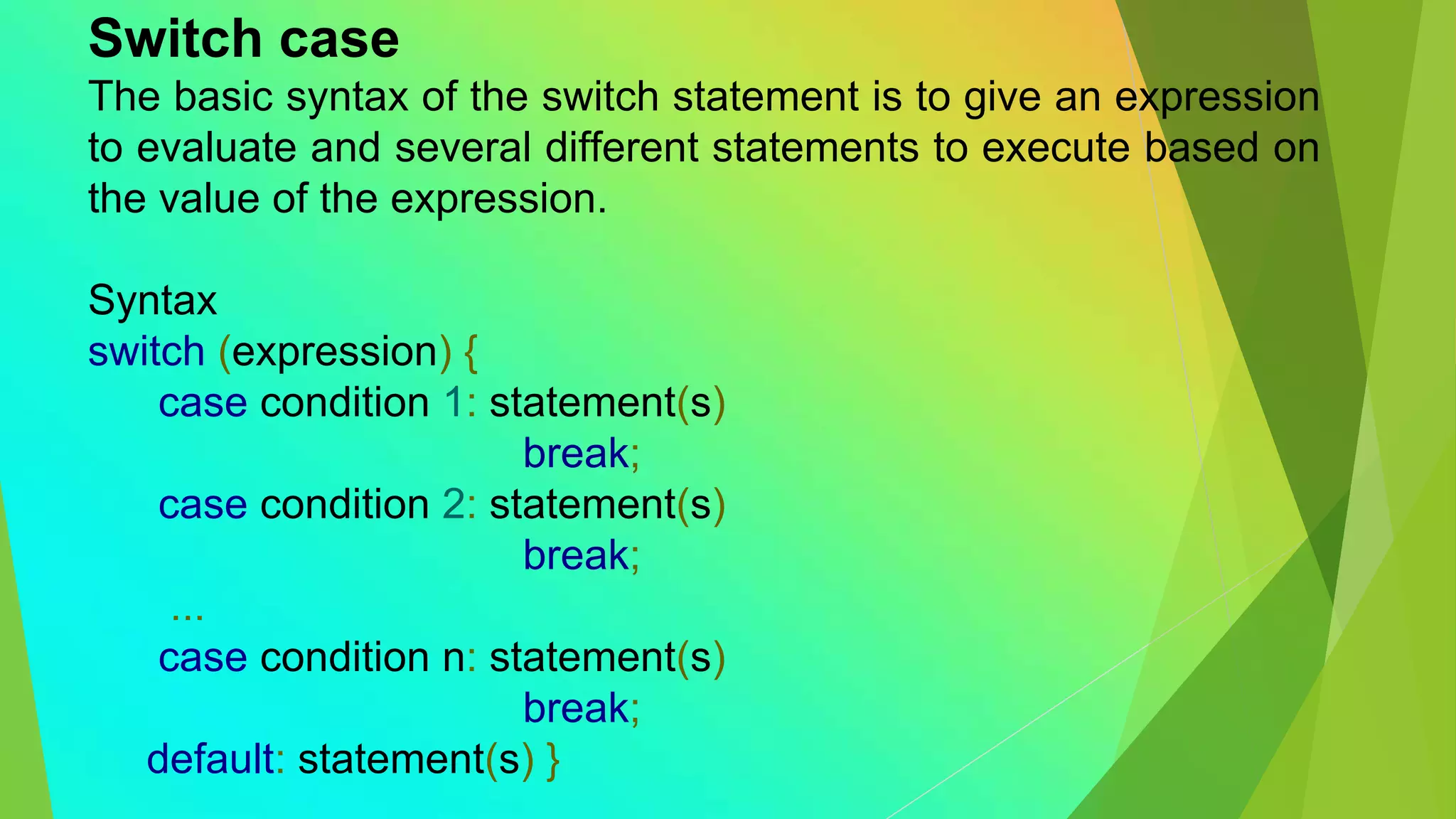 Switch case

The basic syntax of the switch statement is to give an expression to evaluate and several different statements to execute based on the value of the expression.

Syntax
switch (expression) {
case condition 1: statement(s)
break;
case condition 2: statement(s)
break;
...
case condition n: statement(s)
break;
default: statement(s) }